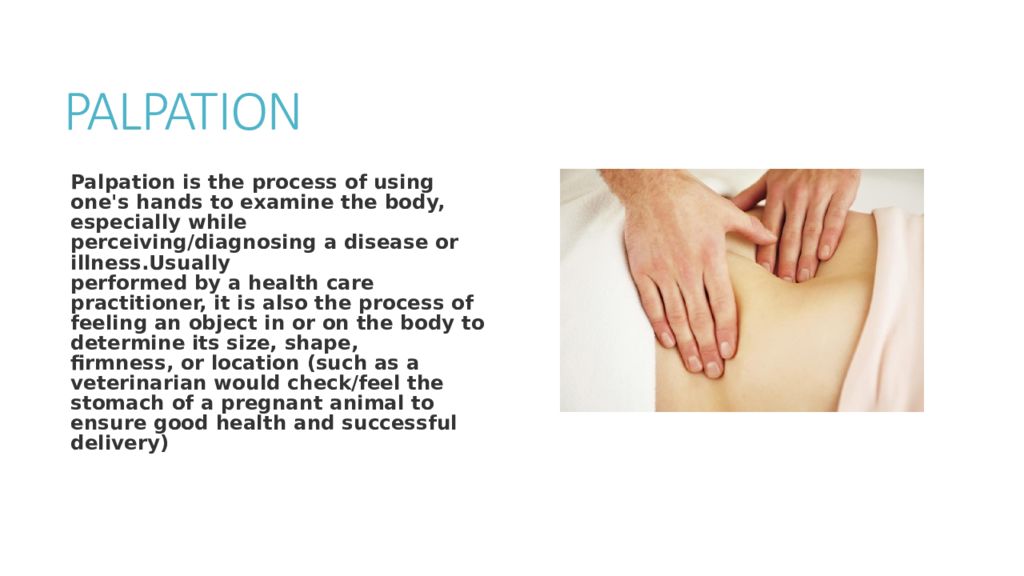 PALPATION

Palpation is the process of using one's hands to examine the body, especially while perceiving/diagnosing a disease or illness.Usually performed by a health care practitioner, it is also the process of feeling an object in or on the body to determine its size, shape, firmness, or location (such as a veterinarian would check/feel the stomach of a pregnant animal to ensure good health and successful delivery)